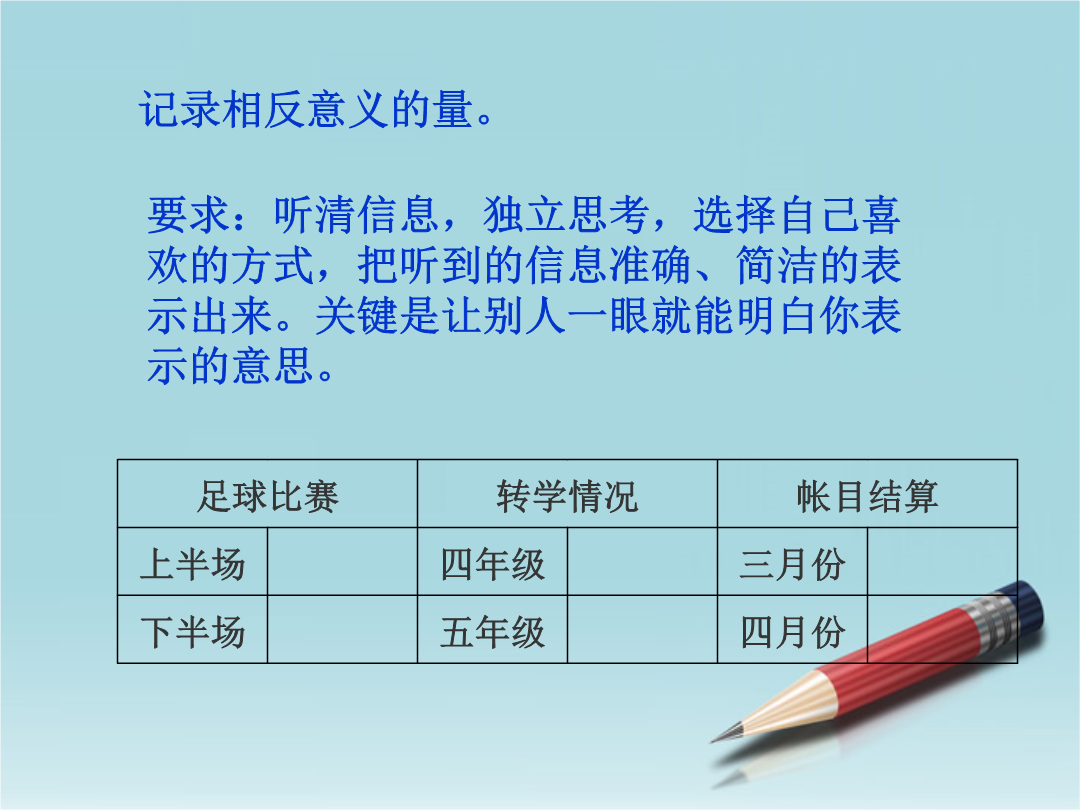 记录相反意义的量。

要求：听清信息，独立思考，选择自己喜欢的方式，把听到的信息准确、简洁的表示出来。关键是让别人一眼就能明白你表示的意思。

| 足球比赛 | | 转学情况 | | 帐目结算 | |
|---|---|---|---|---|---|
| 上半场 | | 四年级 | | 三月份 | |
| 下半场 | | 五年级 | | 四月份 | |